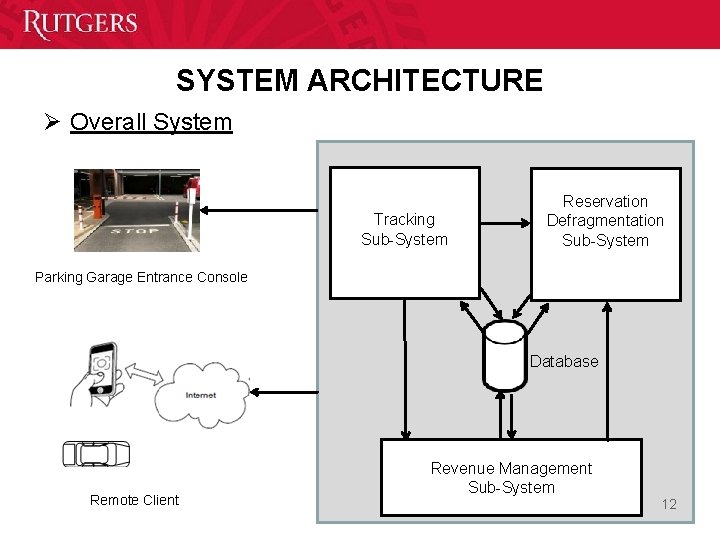 RUTGERS

SYSTEM ARCHITECTURE

➢ Overall System

STOP

Parking Garage Entrance Console

Internet

Remote Client

Tracking Sub-System

Reservation Defragmentation Sub-System

Database

Revenue Management Sub-System

12